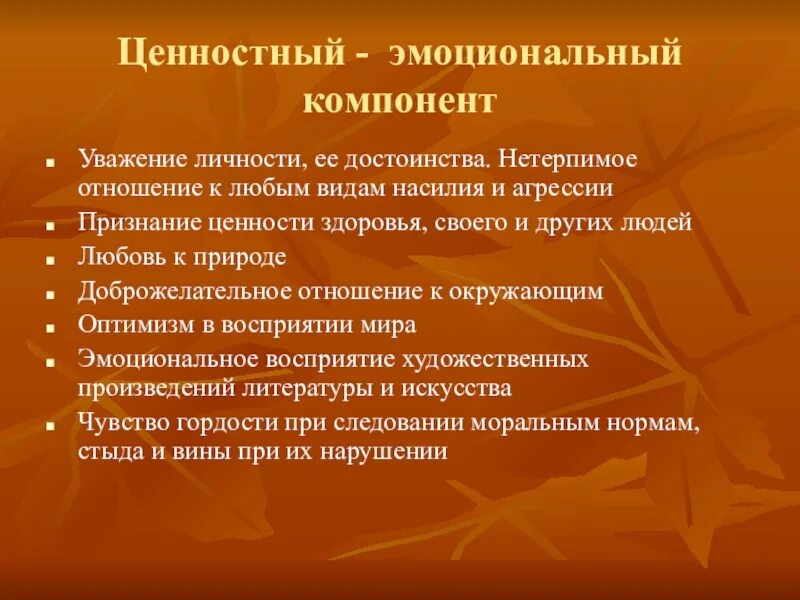 Ценностный - эмоциональный компонент

- Уважение личности, ее достоинства. Нетерпимое отношение к любым видам насилия и агрессии
- Признание ценности здоровья, своего и других людей
- Любовь к природе
- Доброжелательное отношение к окружающим
- Оптимизм в восприятии мира
- Эмоциональное восприятие художественных произведений литературы и искусства
- Чувство гордости при следовании моральным нормам, стыда и вины при их нарушении